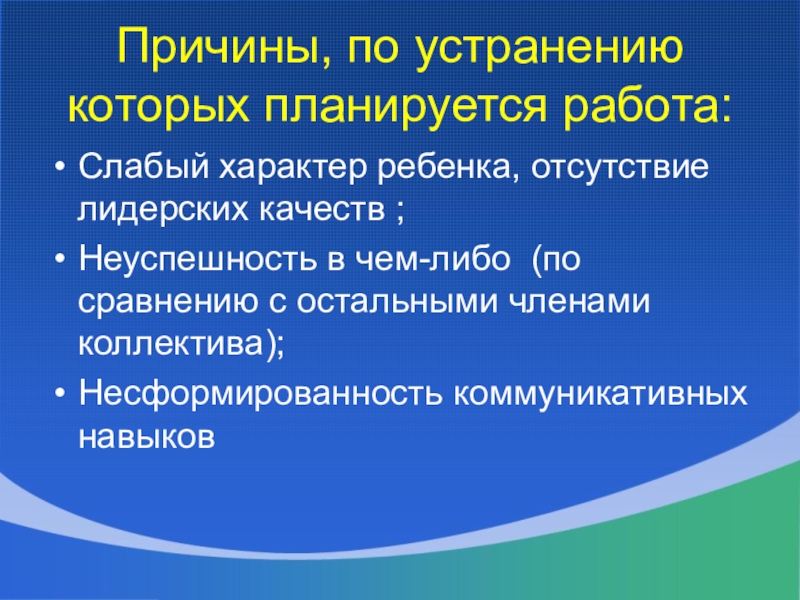 Причины, по устранению которых планируется работа:

• Слабый характер ребенка, отсутствие лидерских качеств ;

• Неуспешность в чем-либо (по сравнению с остальными членами коллектива);

• Несформированность коммуникативных навыков